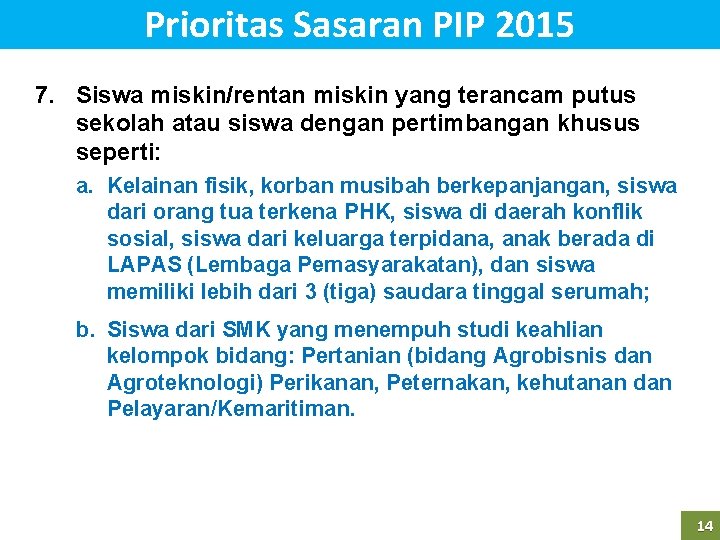 Prioritas Sasaran PIP 2015

7. Siswa miskin/rentan miskin yang terancam putus sekolah atau siswa dengan pertimbangan khusus seperti:

a. Kelainan fisik, korban musibah berkepanjangan, siswa dari orang tua terkena PHK, siswa di daerah konflik sosial, siswa dari keluarga terpidana, anak berada di LAPAS (Lembaga Pemasyarakatan), dan siswa memiliki lebih dari 3 (tiga) saudara tinggal serumah;

b. Siswa dari SMK yang menempuh studi keahlian kelompok bidang: Pertanian (bidang Agrobisnis dan Agroteknologi) Perikanan, Peternakan, kehutanan dan Pelayaran/Kemaritiman.

14